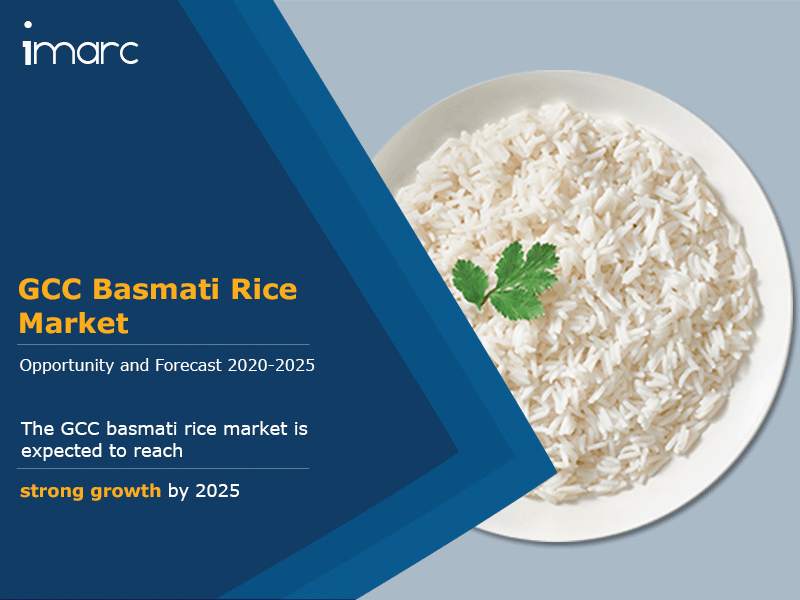 imarc

GCC Basmati Rice Market

Opportunity and Forecast 2020-2025

The GCC basmati rice market is expected to reach

strong growth by 2025